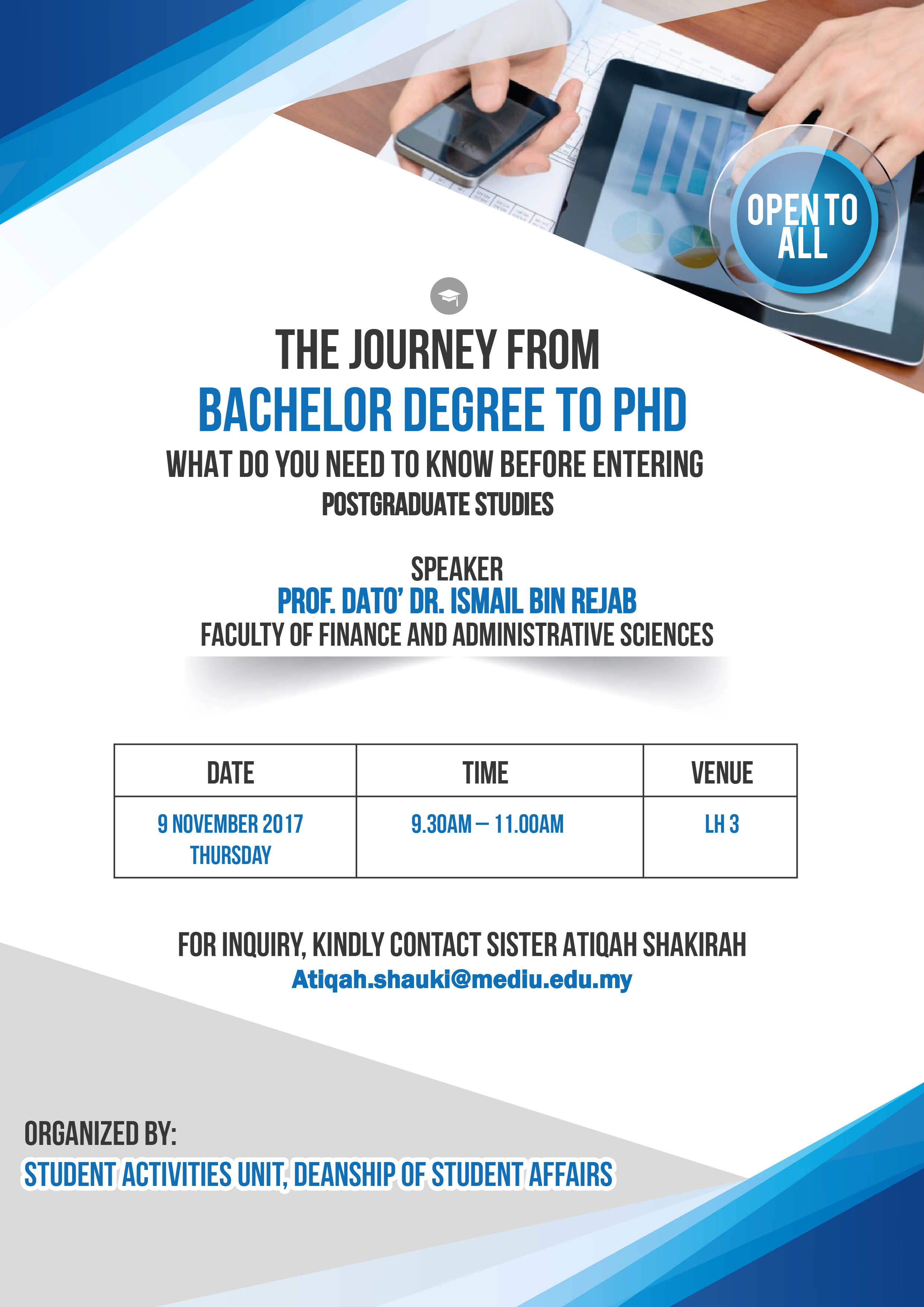 OPEN TO ALL

THE JOURNEY FROM
BACHELOR DEGREE TO PHD
WHAT DO YOU NEED TO KNOW BEFORE ENTERING
POSTGRADUATE STUDIES

SPEAKER
PROF. DATO' DR. ISMAIL BIN REJAB
FACULTY OF FINANCE AND ADMINISTRATIVE SCIENCES

| DATE | TIME | VENUE |
|---|---|---|
| 9 NOVEMBER 2017 THURSDAY | 9.30AM – 11.00AM | LH 3 |

FOR INQUIRY, KINDLY CONTACT SISTER ATIQAH SHAKIRAH
Atiqah.shauki@mediu.edu.my

ORGANIZED BY:
STUDENT ACTIVITIES UNIT, DEANSHIP OF STUDENT AFFAIRS